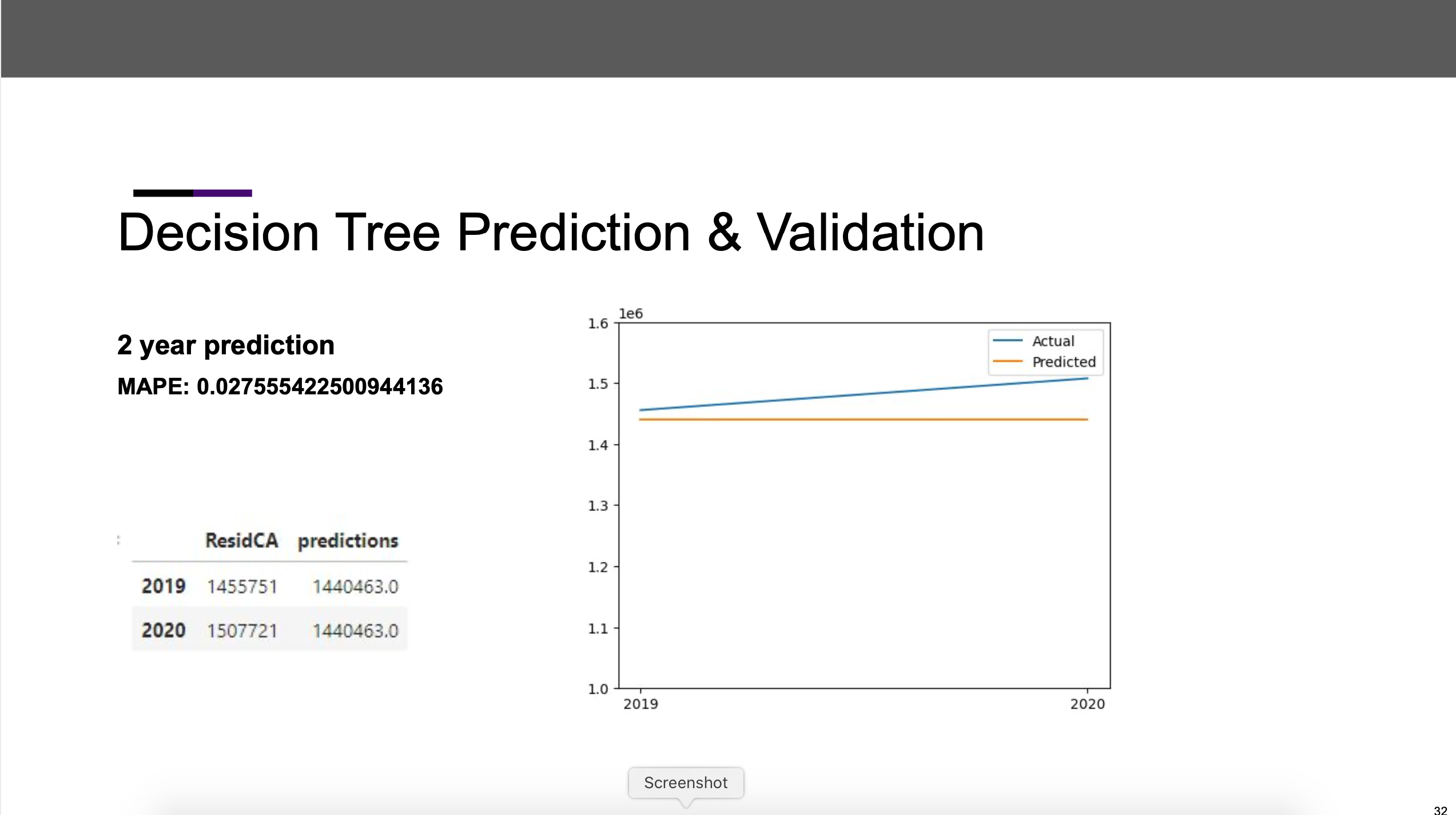 Decision Tree Prediction & Validation

2 year prediction

MAPE: 0.027555422500944136

| | ResidCA | predictions |
|---|---|---|
| 2019 | 1455751 | 1440463.0 |
| 2020 | 1507721 | 1440463.0 |

1e6
1.6
1.5
1.4
1.3
1.2
1.1
1.0
2019
2020
Actual
Predicted

Screenshot

32